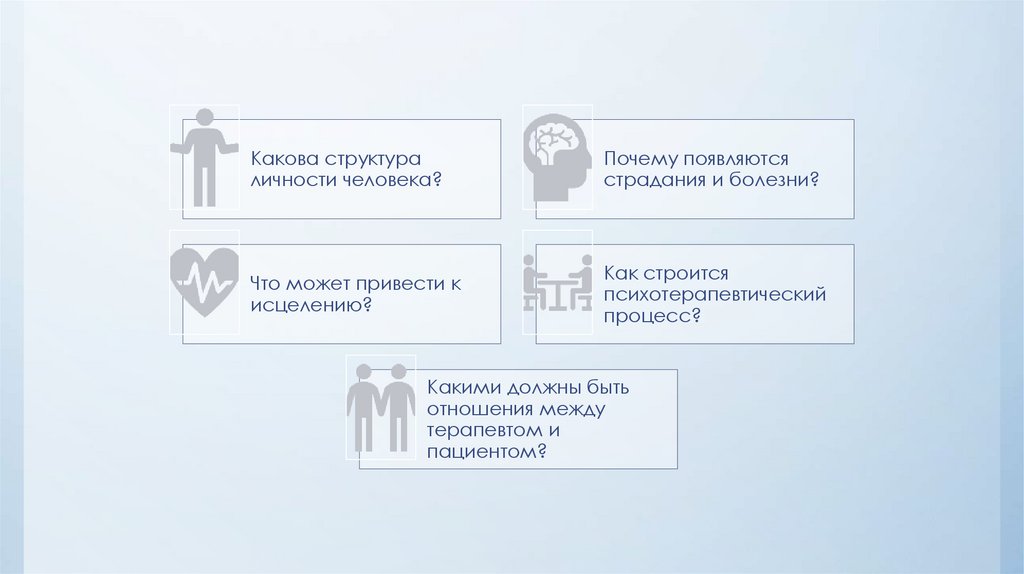 Какова структура личности человека?

Почему появляются страдания и болезни?

Что может привести к исцелению?

Как строится психотерапевтический процесс?

Какими должны быть отношения между терапевтом и пациентом?